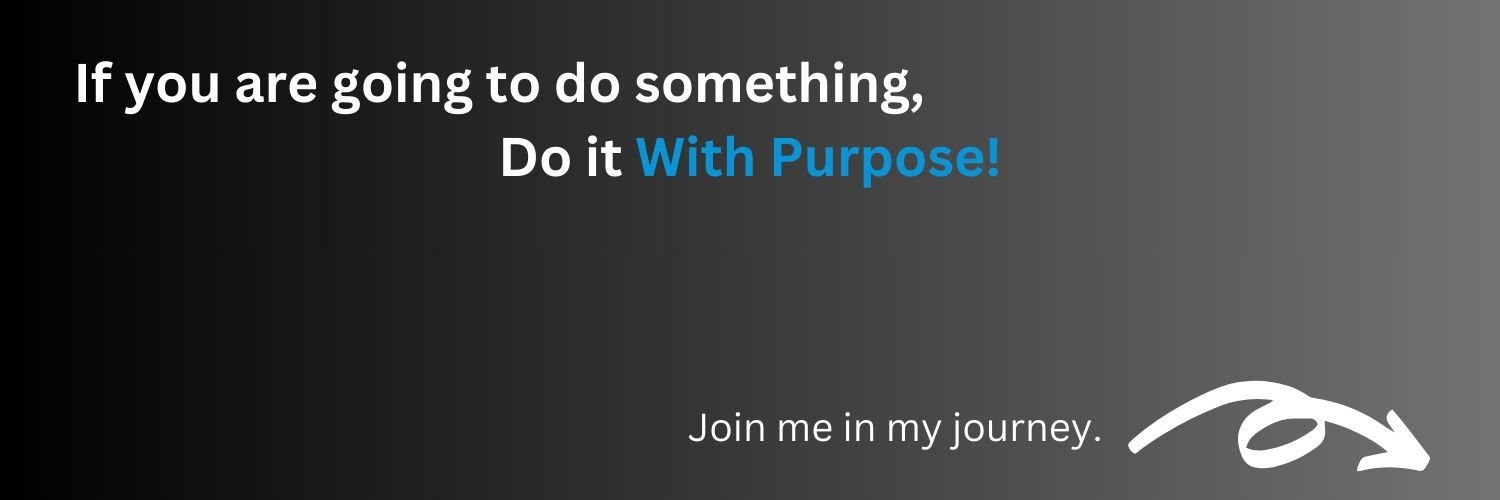 If you are going to do something,
Do it With Purpose!

Join me in my journey.